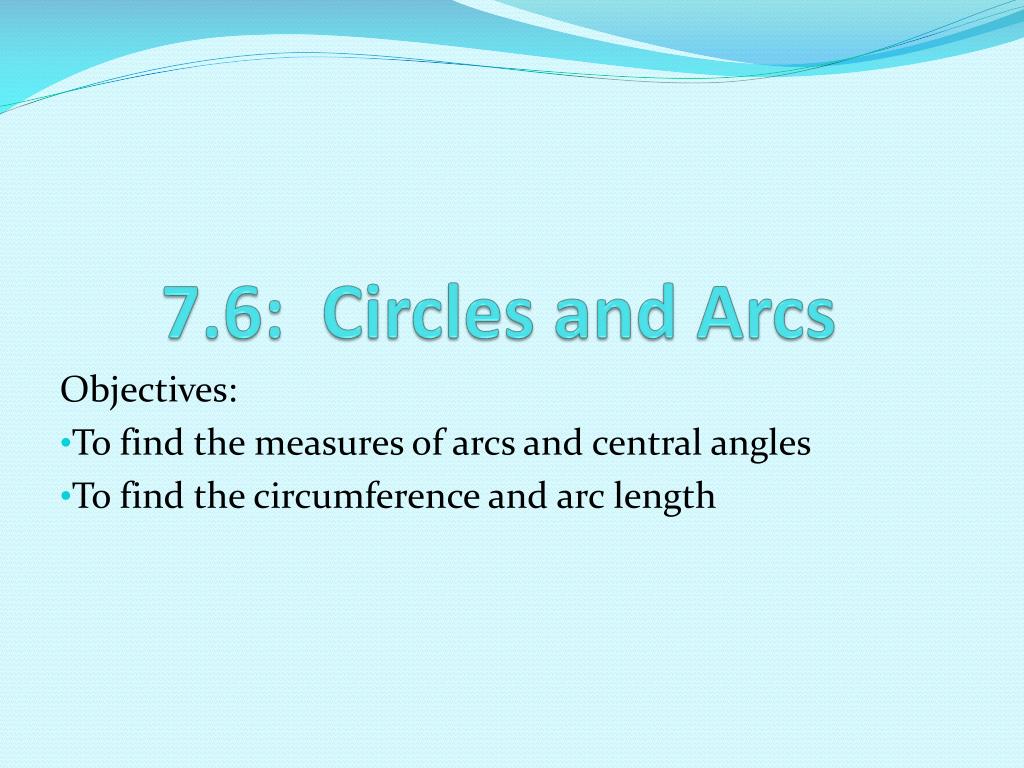 7.6: Circles and Arcs

Objectives:
•To find the measures of arcs and central angles
•To find the circumference and arc length